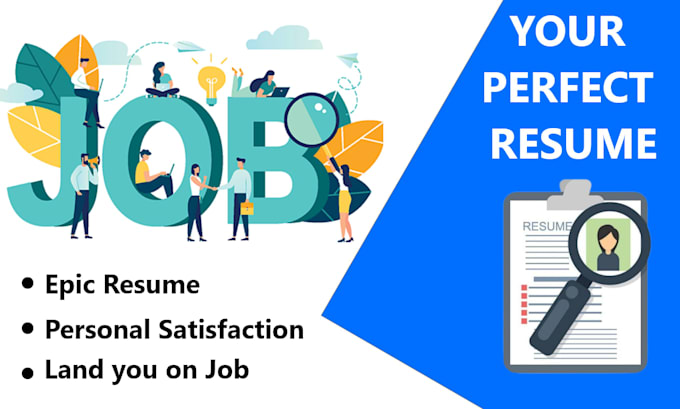 JOB

YOUR PERFECT RESUME

RESUME

• Epic Resume
• Personal Satisfaction
• Land you on Job